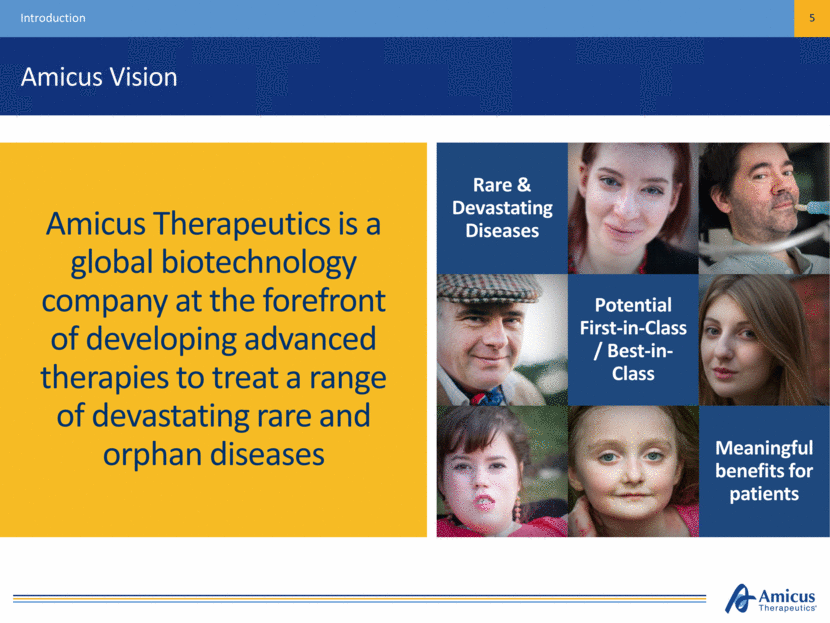 Introduction

5

Amicus Vision

Amicus Therapeutics is a global biotechnology company at the forefront of developing advanced therapies to treat a range of devastating rare and orphan diseases

Rare & Devastating Diseases

Potential First-in-Class / Best-in-Class

Meaningful benefits for patients

Amicus Therapeutics